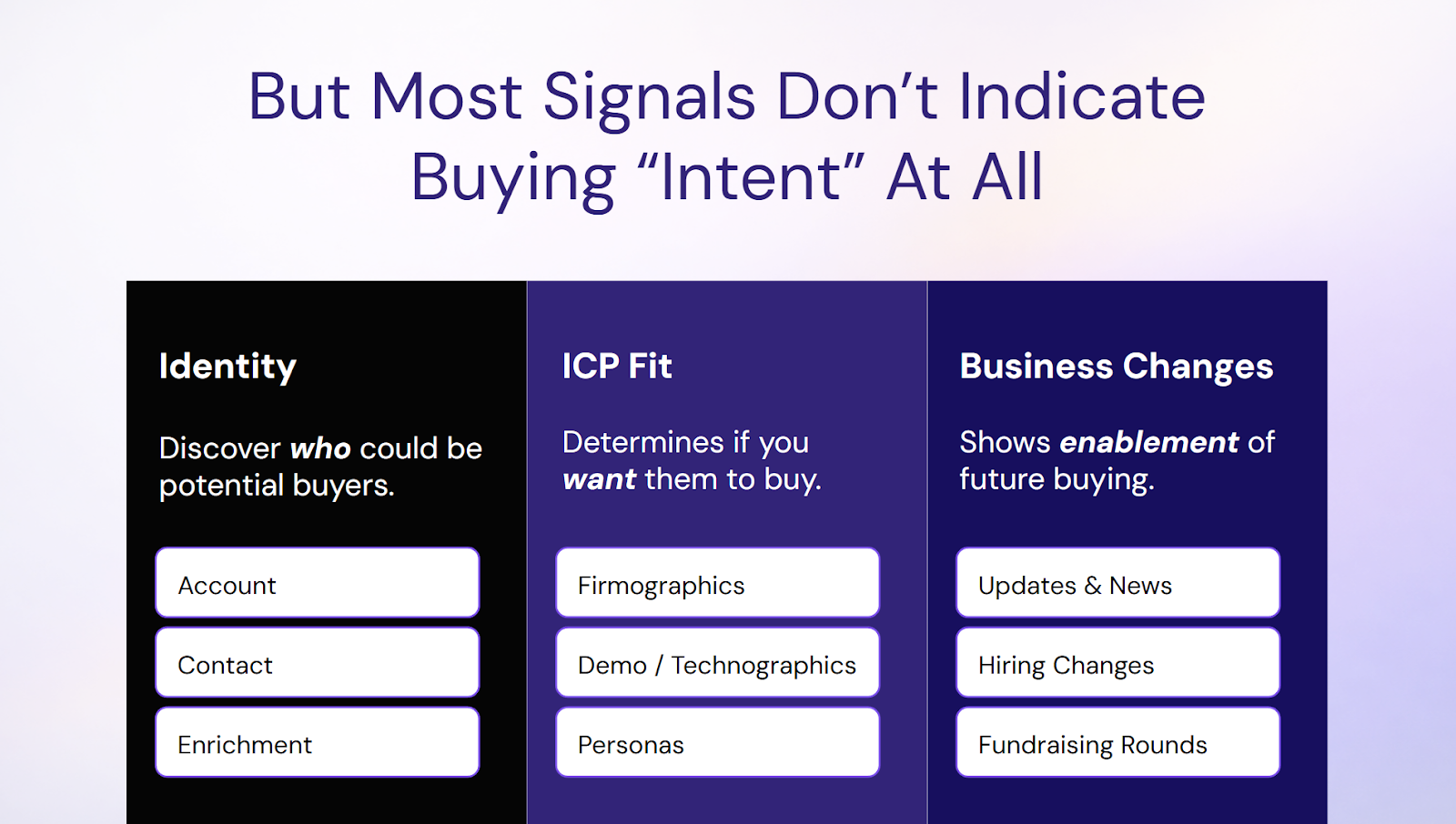 But Most Signals Don’t Indicate Buying “Intent” At All

Identity

Discover who could be potential buyers.

Account

Contact

Enrichment

ICP Fit

Determines if you want them to buy.

Firmographics

Demo / Technographics

Personas

Business Changes

Shows enablement of future buying.

Updates & News

Hiring Changes

Fundraising Rounds